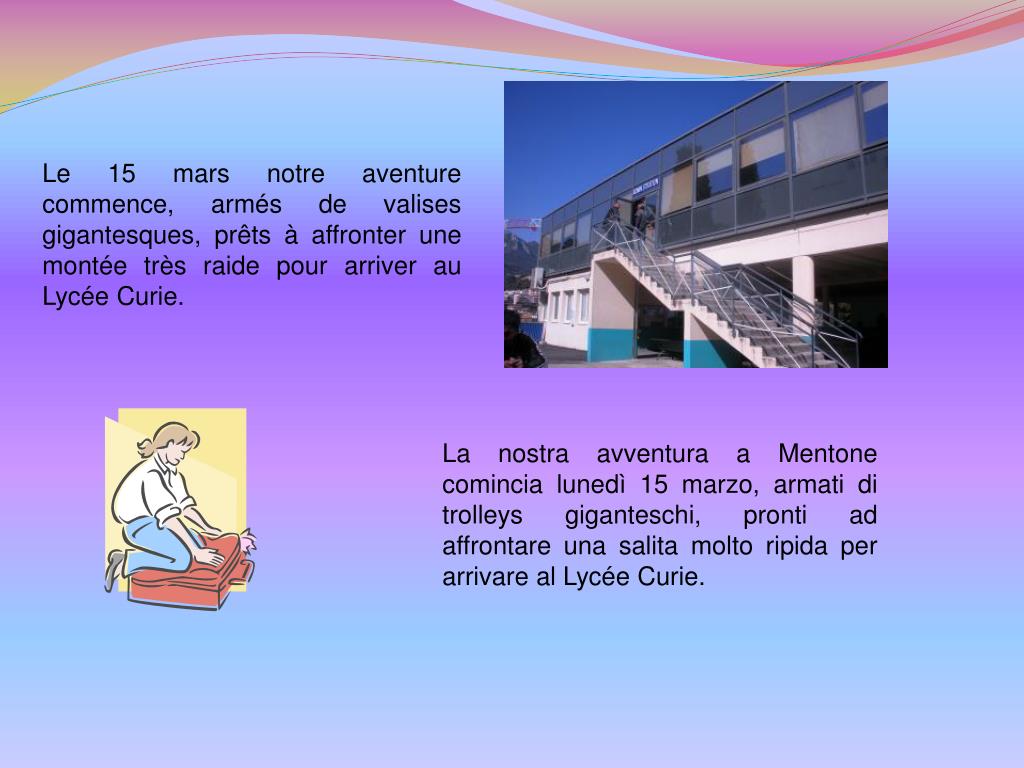 Le 15 mars notre aventure commence, armés de valises gigantesques, prêts à affronter une montée très raide pour arriver au Lycée Curie.

La nostra avventura a Mentone comincia lunedì 15 marzo, armati di trolleys giganteschi, pronti ad affrontare una salita molto ripida per arrivare al Lycée Curie.